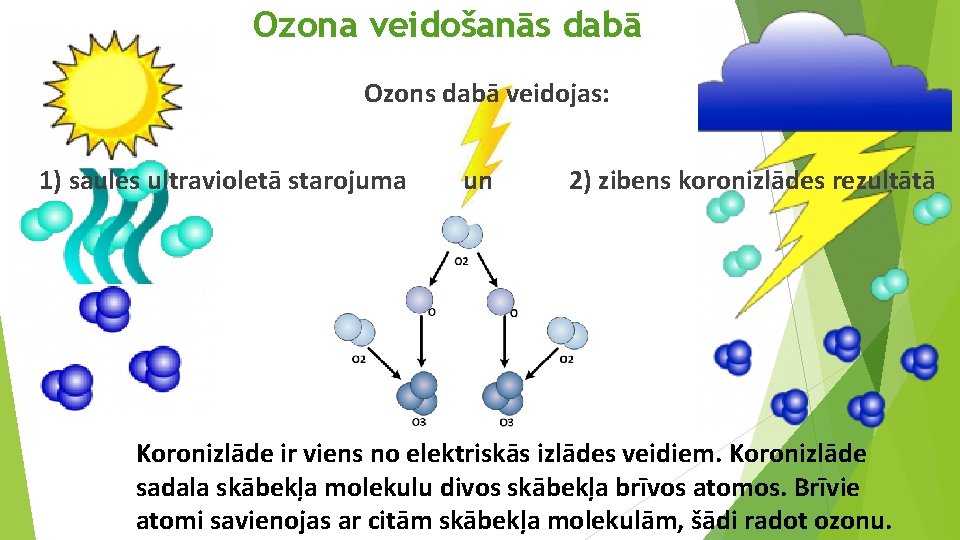 Ozona veidošanās dabā

Ozons dabā veidojas:

1) saules ultravioletā starojuma un 2) zibens koronizlādes rezultātā

O2

O

O

O2

O2

O3

O3

Koronizlāde ir viens no elektriskās izlādes veidiem. Koronizlāde sadala skābekļa molekulu divos skābekļa brīvos atomos. Brīvie atomi savienojas ar citām skābekļa molekulām, šādi radot ozonu.